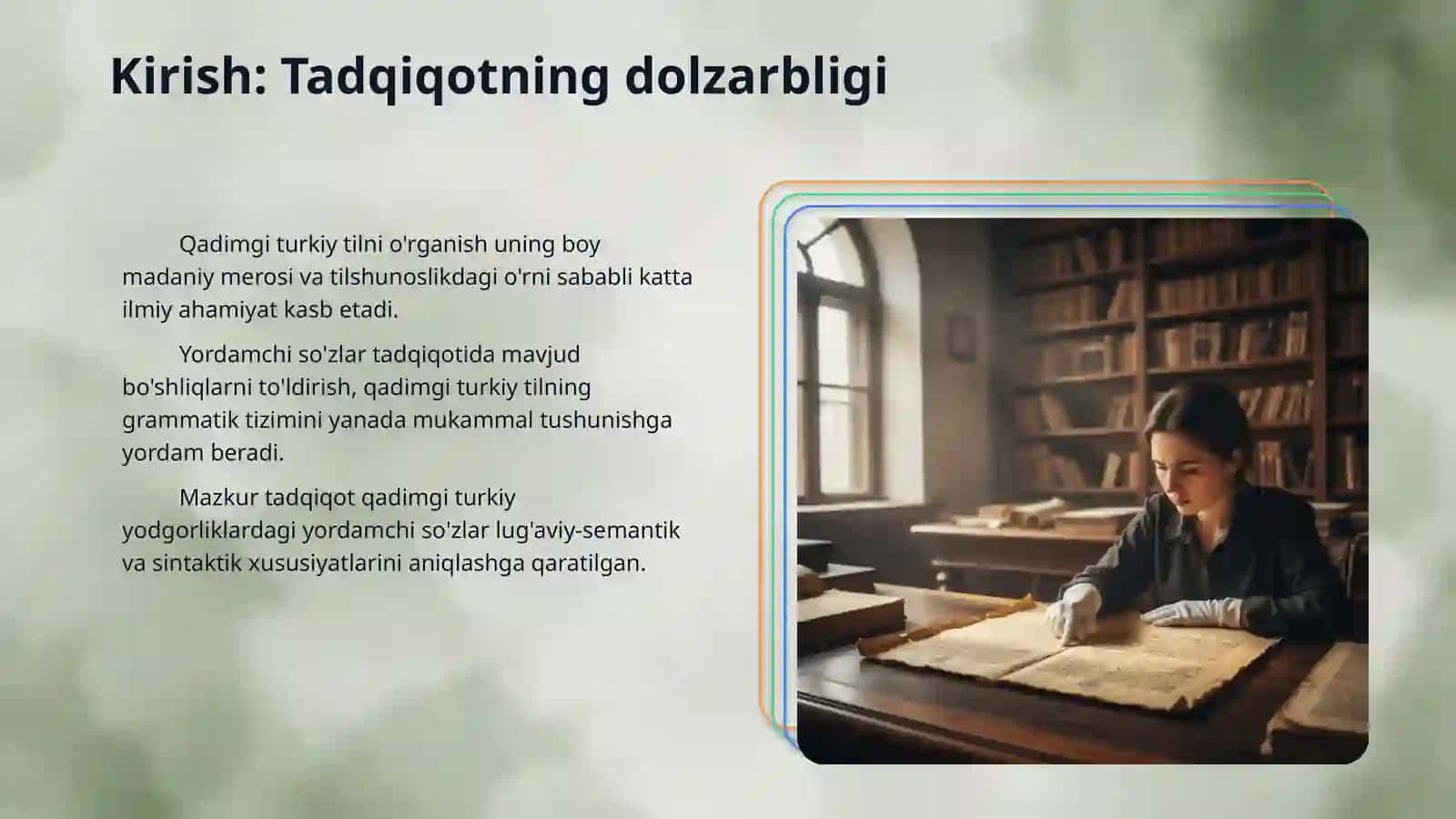 Kirish: Tadqiqotning dolzarbligi

Qadimgi turkiy tilni o'rganish uning boy madaniy merosi va tilshunoslikdagi o'rni sababli katta ilmiy ahamiyat kasb etadi.

Yordamchi so'zlar tadqiqotida mavjud bo'shliqlarni to'ldirish, qadimgi turkiy tilning grammatik tizimini yanada mukammal tushunishga yordam beradi.

Mazkur tadqiqot qadimgi turkiy yodgorliklardagi yordamchi so'zlar lug'aviy-semantik va sintaktik xususiyatlarini aniqlashga qaratilgan.